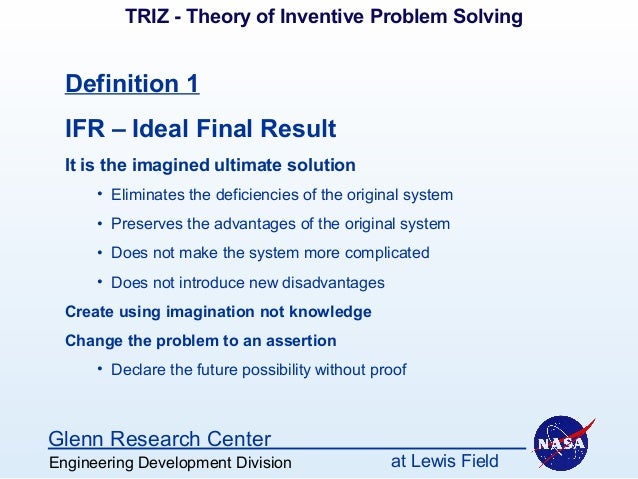 TRIZ - Theory of Inventive Problem Solving

Definition 1

IFR – Ideal Final Result

It is the imagined ultimate solution

• Eliminates the deficiencies of the original system
• Preserves the advantages of the original system
• Does not make the system more complicated
• Does not introduce new disadvantages

Create using imagination not knowledge

Change the problem to an assertion

• Declare the future possibility without proof

Glenn Research Center
Engineering Development Division
at Lewis Field

NASA